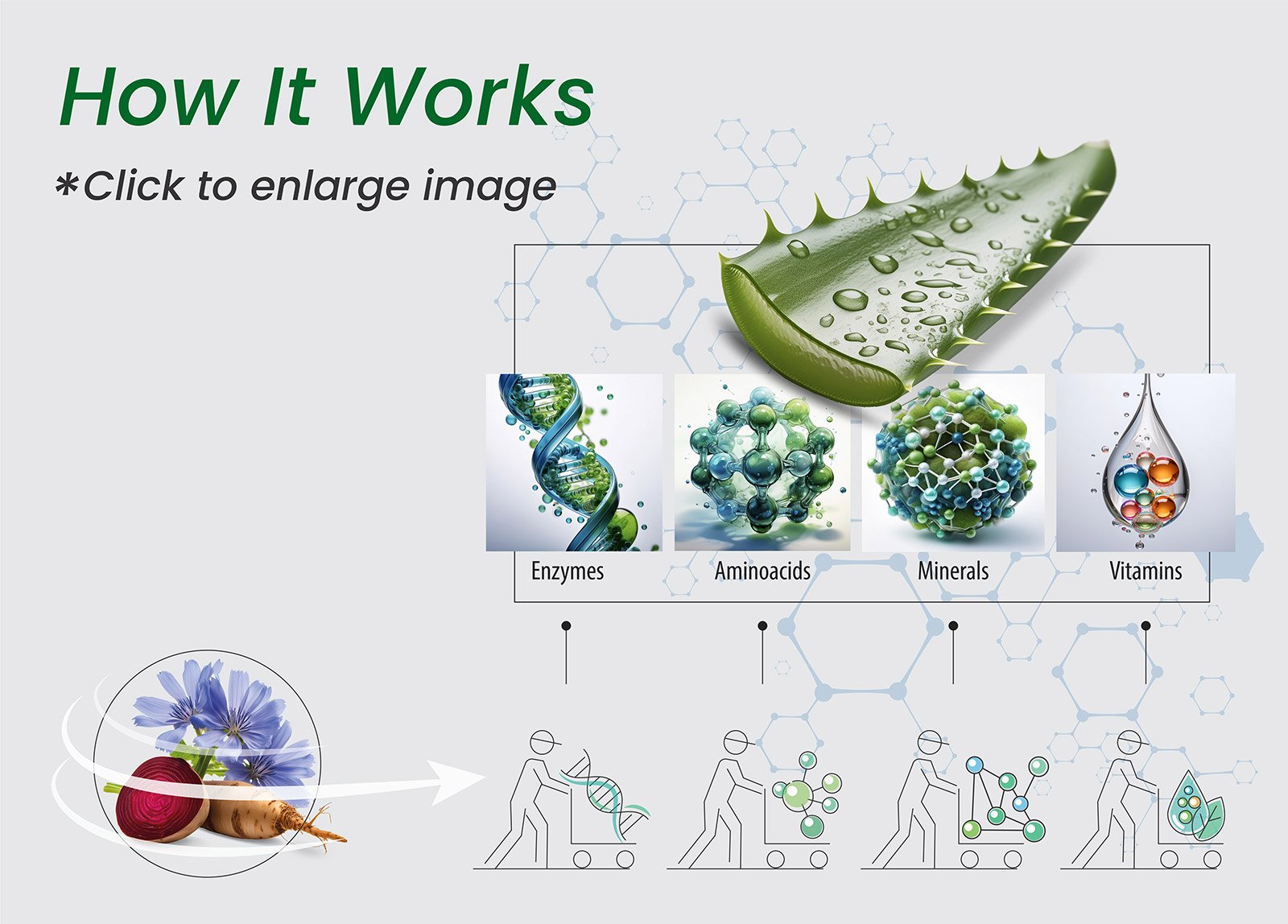 How It Works

*Click to enlarge image

Enzymes

Aminoacids

Minerals

Vitamins